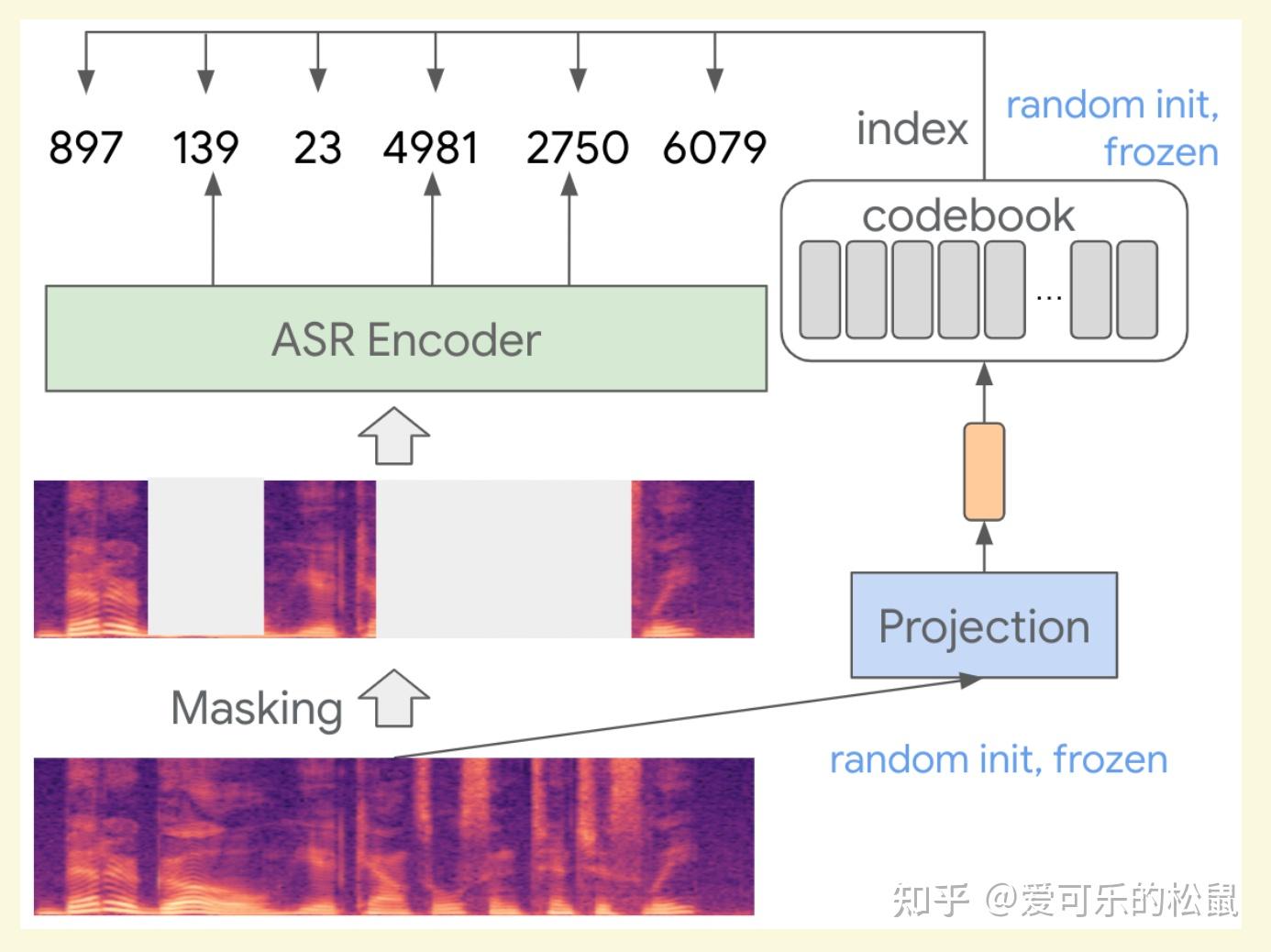 897 139 23 4981 2750 6079

index

random init, frozen

codebook

...

ASR Encoder

Projection

Masking

random init, frozen

知乎 @爱可乐的松鼠